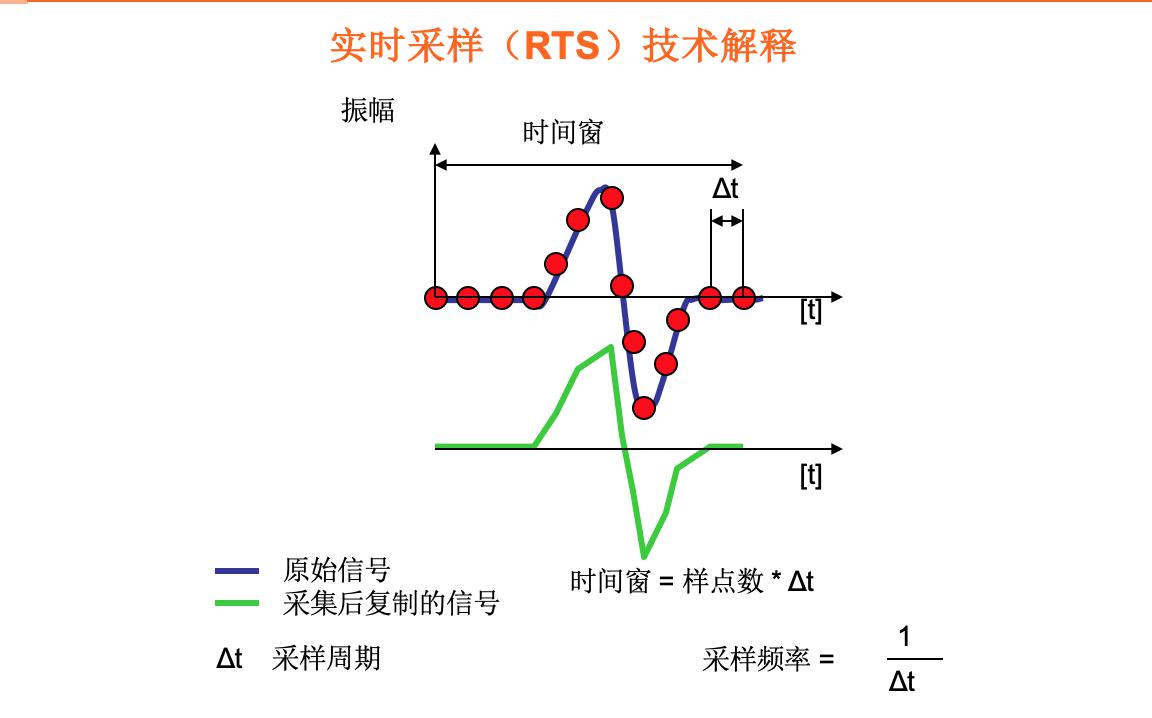 实时采样（RTS）技术解释

振幅

时间窗

Δt

[t]

[t]

原始信号

采集后复制的信号

时间窗 = 样点数 * Δt

Δt 采样周期

采样频率 = $\frac{1}{\Delta t}$